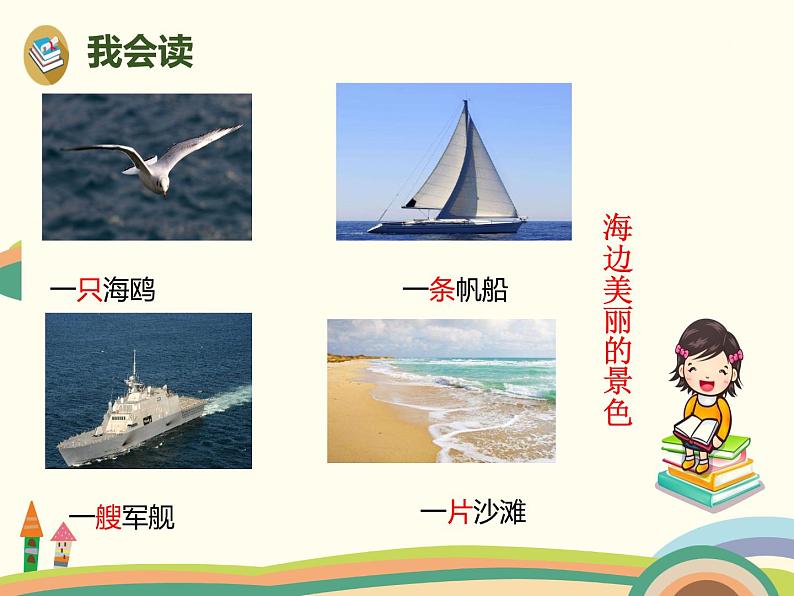 我会读

一只海鸥

一条帆船

一艘军舰

一片沙滩

海边美丽的景色